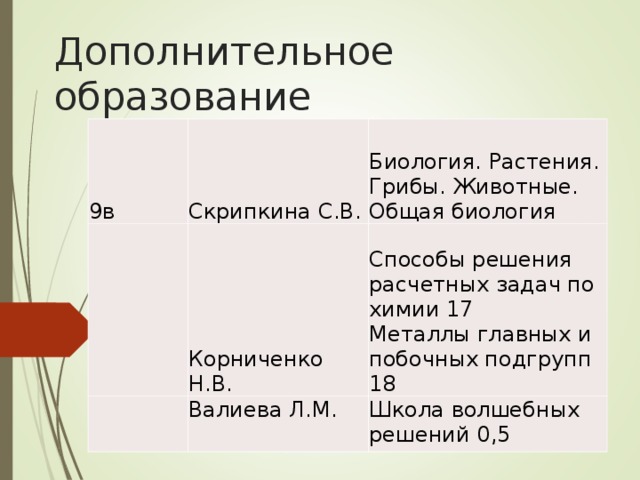 Дополнительное образование

| | | |
|---|---|---|
| 9в | Скрипкина С.В. | Биология. Растения. Грибы. Животные. Общая биология |
| | Корниченко Н.В. | Способы решения расчетных задач по химии 17 Металлы главных и побочных подгрупп 18 |
| | Валиева Л.М. | Школа волшебных решений 0,5 |